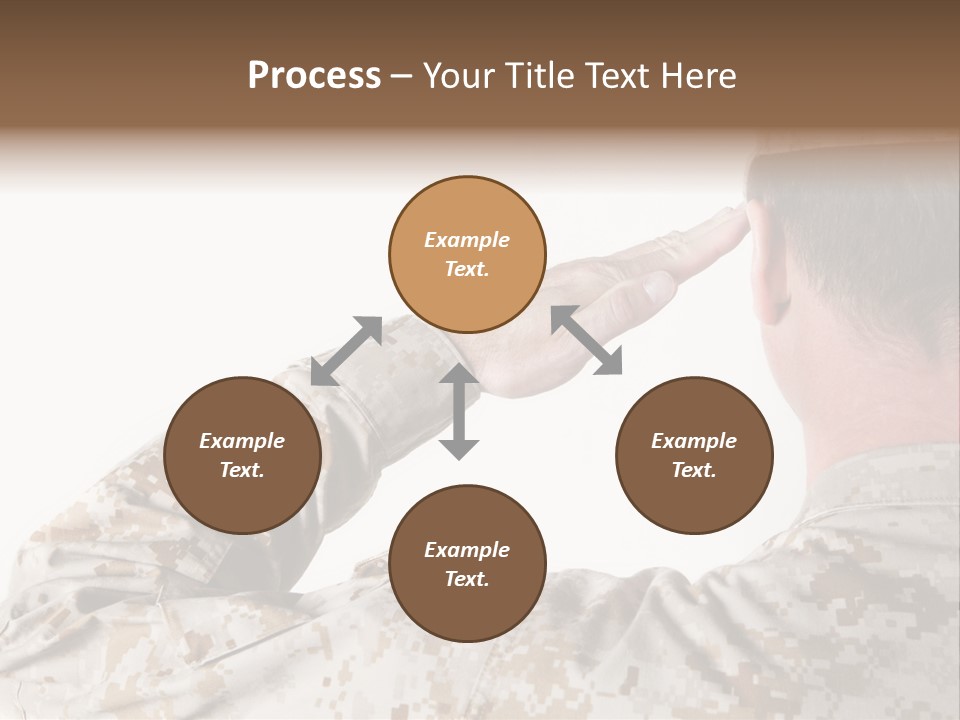 Process – Your Title Text Here

Example Text.

Example Text.

Example Text.

Example Text.